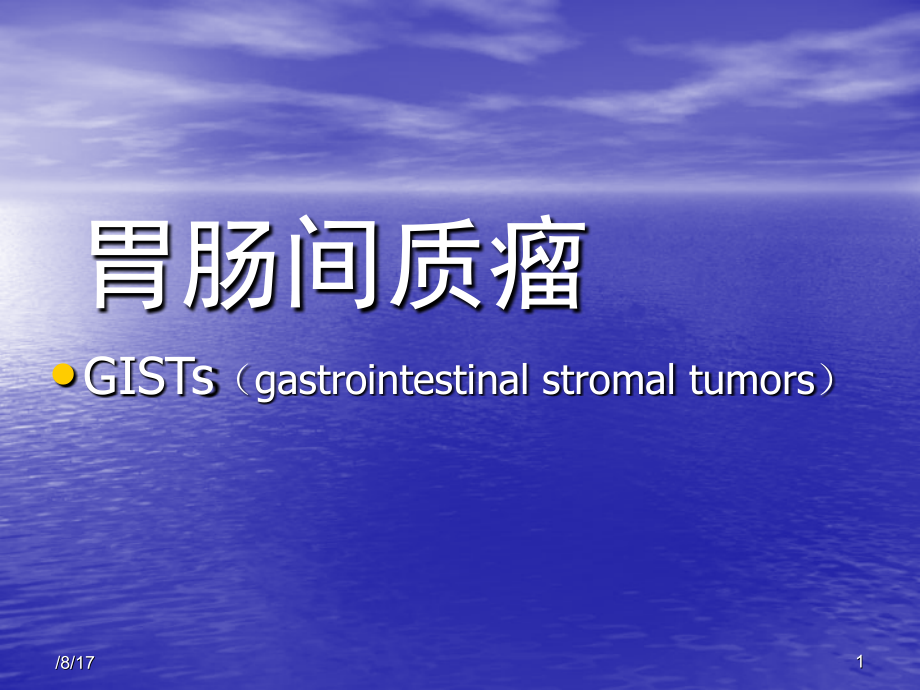 胃肠间质瘤

• GISTs（gastrointestinal stromal tumors）

/8/17

1